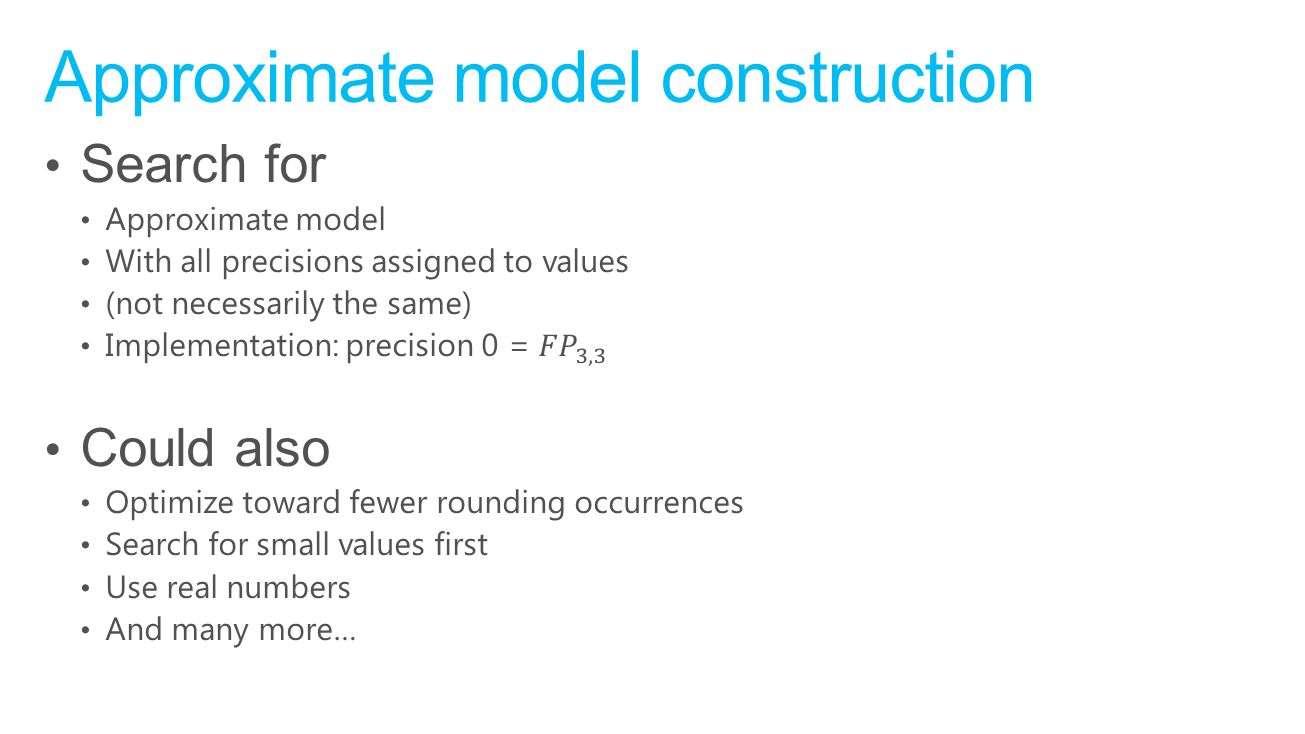 Approximate model construction

• Search for
  • Approximate model
  • With all precisions assigned to values
  • (not necessarily the same)
  • Implementation: precision 0 $= FP_{3,3}$

• Could also
  • Optimize toward fewer rounding occurrences
  • Search for small values first
  • Use real numbers
  • And many more…